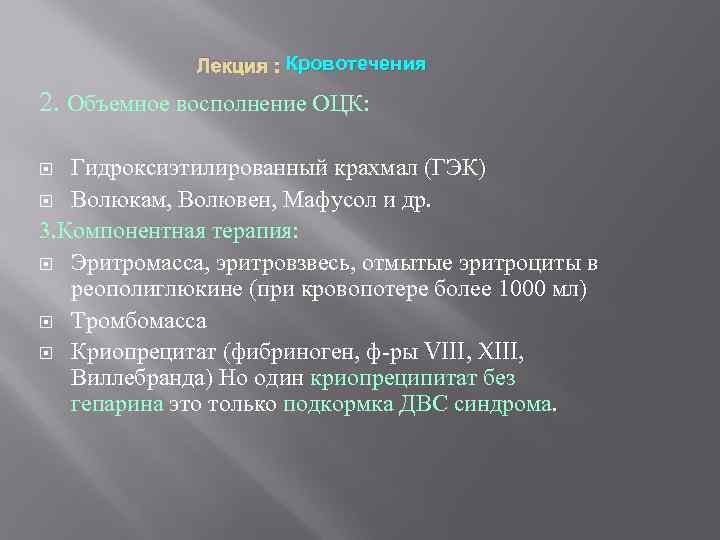 Лекция : Кровотечения

2. Объемное восполнение ОЦК:

Гидроксиэтилированный крахмал (ГЭК)
Волюкам, Волювен, Мафусол и др.

3.Компонентная терапия:

Эритромасса, эритровзвесь, отмытые эритроциты в реополиглюкине (при кровопотере более 1000 мл)
Тромбомасса
Криопрецитат (фибриноген, ф-ры VIII, XIII, Виллебранда) Но один криопреципитат без гепарина это только подкормка ДВС синдрома.